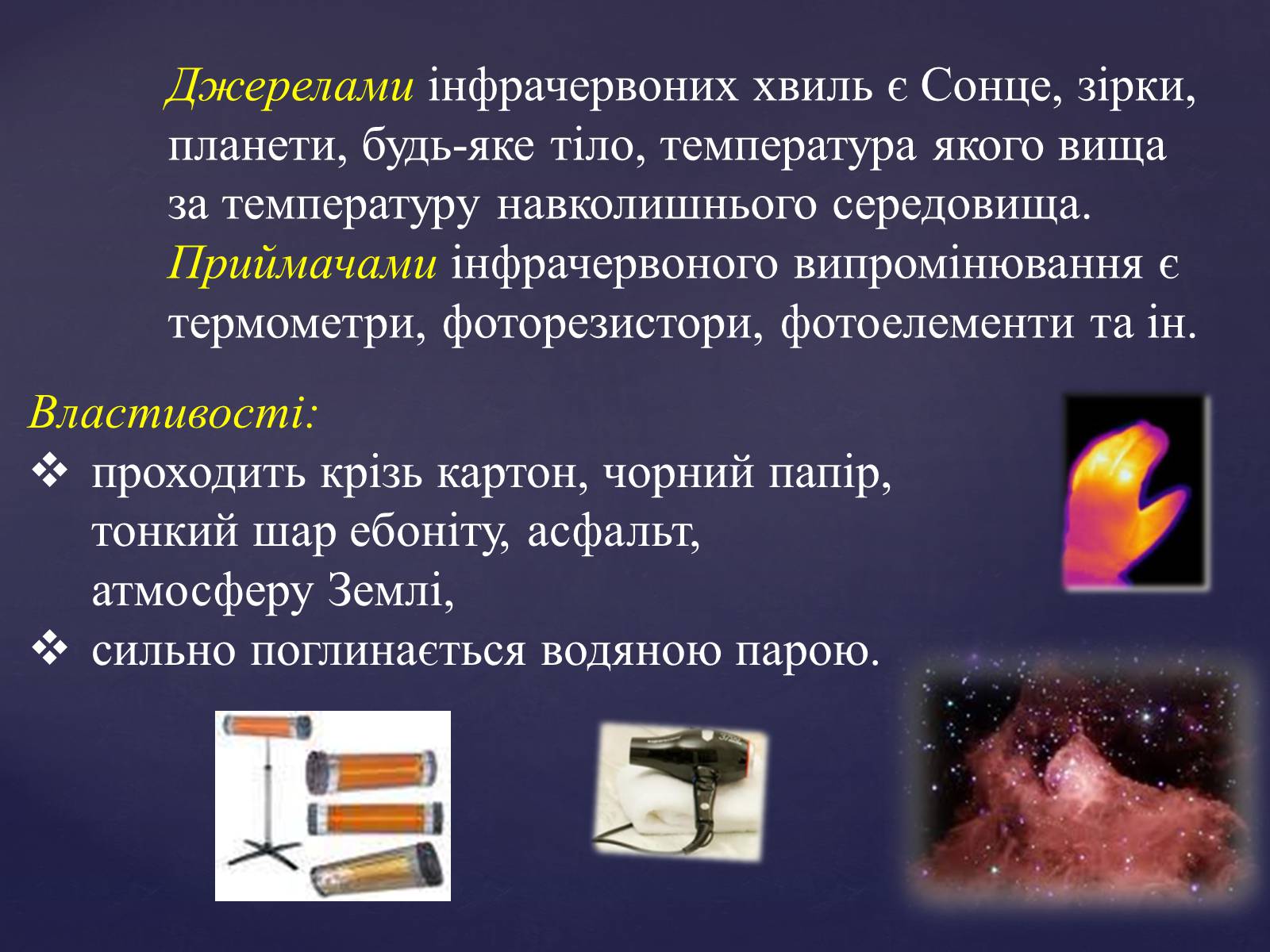 Джерелами інфрачервоних хвиль є Сонце, зірки, планети, будь-яке тіло, температура якого вища за температуру навколишнього середовища. Приймачами інфрачервоного випромінювання є термометри, фоторезистори, фотоелементи та ін.

Властивості:
❖ проходить крізь картон, чорний папір, тонкий шар ебоніту, асфальт, атмосферу Землі,
❖ сильно поглинається водяною парою.